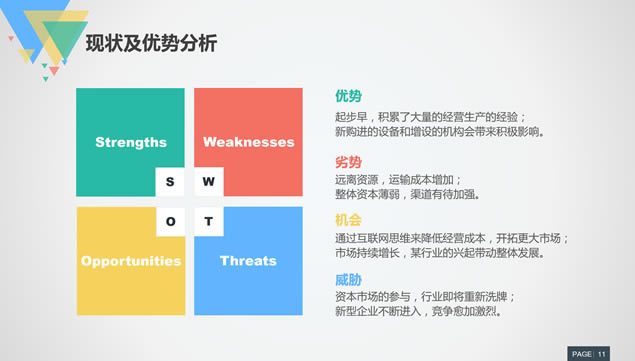 现状及优势分析

Strengths

Weaknesses

S

W

O

T

Opportunities

Threats

优势

起步早，积累了大量的经营生产的经验；
新购进的设备和增设的机构会带来积极影响。

劣势

远离资源，运输成本增加；
整体资本薄弱，渠道有待加强。

机会

通过互联网思维来降低经营成本，开拓更大市场；
市场持续增长，某行业的兴起带动整体发展。

威胁

资本市场的参与，行业即将重新洗牌；
新型企业不断进入，竞争愈加激烈。

PAGE 11